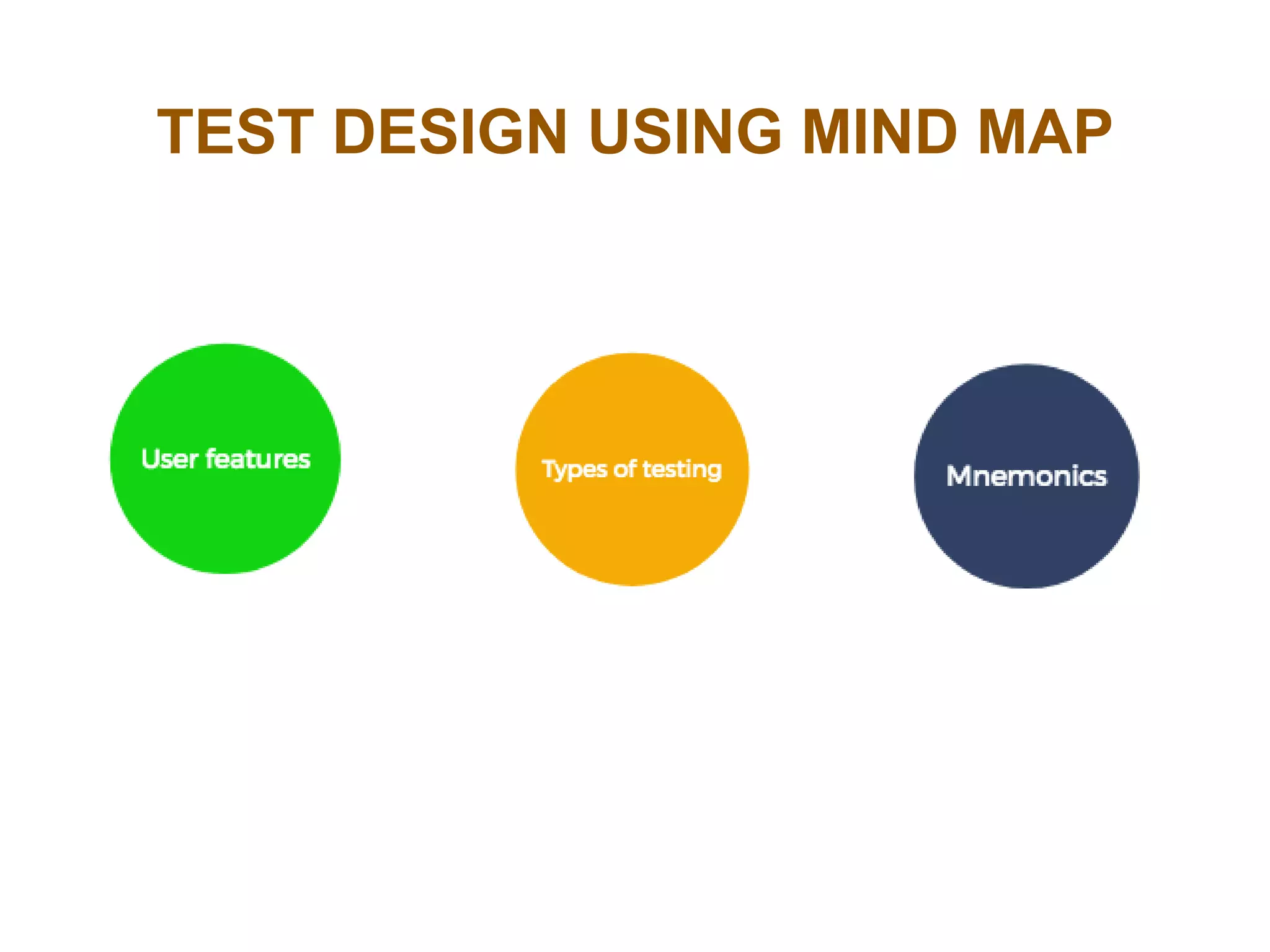 TEST DESIGN USING MIND MAP

User features

Types of testing

Mnemonics